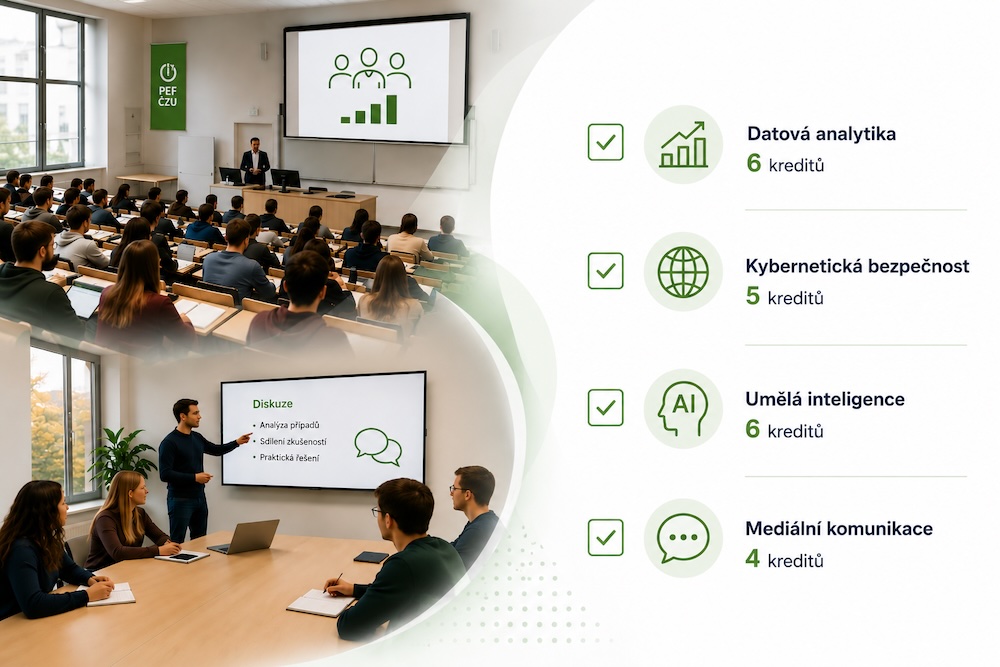 PEF ČZU

Diskuze
• Analýza případů
• Sdílení zkušeností
• Praktická řešení

Datová analytika
6 kreditů

Kybernetická bezpečnost
5 kreditů

AI
Umělá inteligence
6 kreditů

Mediální komunikace
4 kreditů